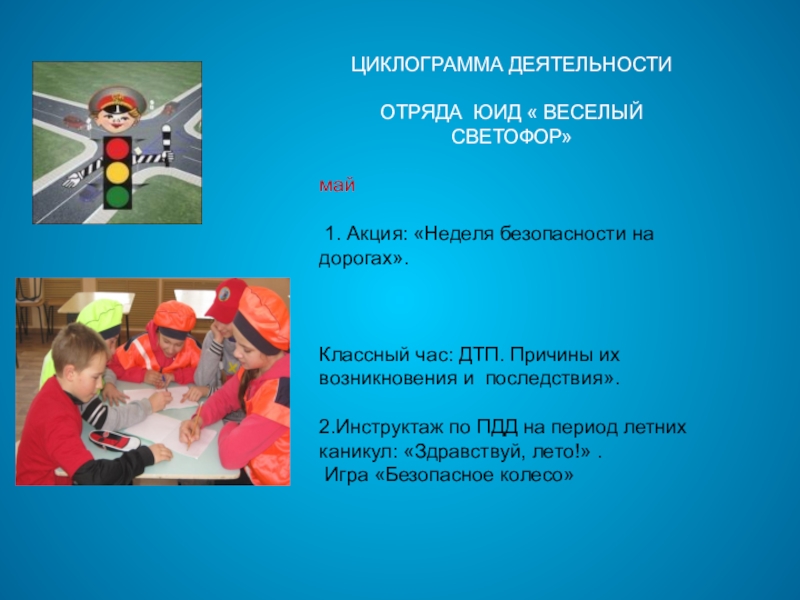 ЦИКЛОГРАММА ДЕЯТЕЛЬНОСТИ

ОТРЯДА ЮИД « ВЕСЕЛЫЙ СВЕТОФОР»

май

1. Акция: «Неделя безопасности на дорогах».

Классный час: ДТП. Причины их возникновения и последствия».

2.Инструктаж по ПДД на период летних каникул: «Здравствуй, лето!» .
Игра «Безопасное колесо»